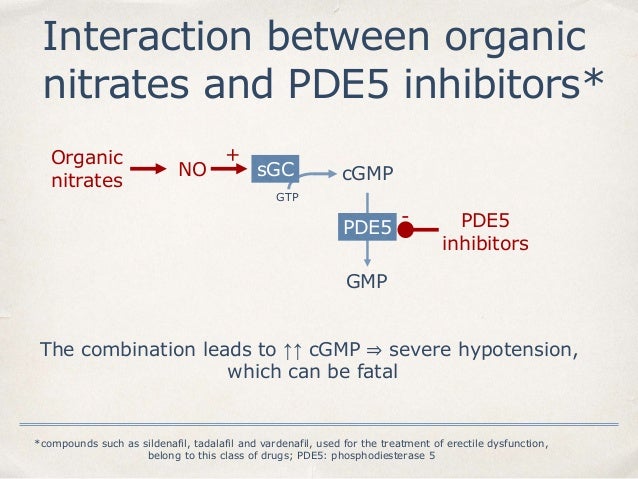 Interaction between organic nitrates and PDE5 inhibitors*

Organic nitrates

NO

+

sGC

GTP

cGMP

PDE5

-

PDE5 inhibitors

GMP

The combination leads to ↑↑ cGMP ⇒ severe hypotension, which can be fatal

*compounds such as sildenafil, tadalafil and vardenafil, used for the treatment of erectile dysfunction, belong to this class of drugs; PDE5: phosphodiesterase 5